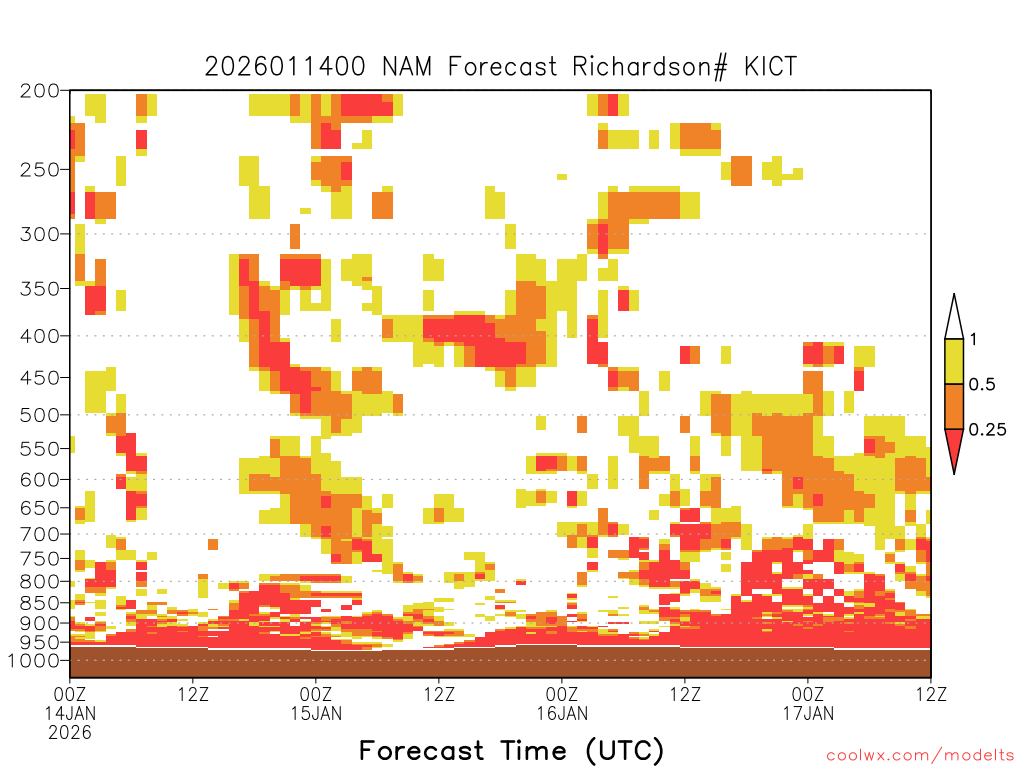 2026011400 NAM Forecast Richardson# KICT

200
250
300
350
400
450
500
550
600
650
700
750
800
850
900
950
1000

1
0.5
0.25

00Z
14JAN
2026
12Z
00Z
15JAN
12Z
00Z
16JAN
12Z
00Z
17JAN
12Z

Forecast Time (UTC)

coolwx.com/modelts